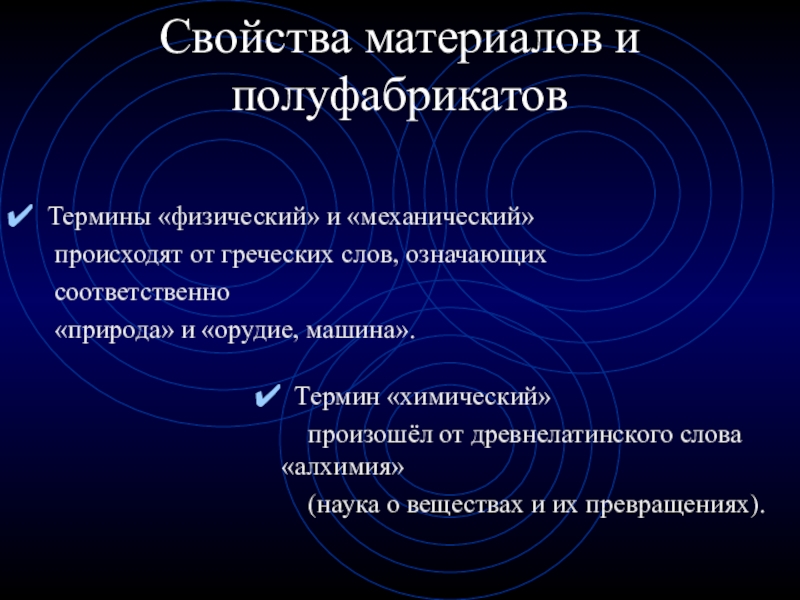 Свойства материалов и полуфабрикатов

✔ Термины «физический» и «механический» происходят от греческих слов, означающих соответственно «природа» и «орудие, машина».

✔ Термин «химический» произошёл от древнелатинского слова «алхимия» (наука о веществах и их превращениях).